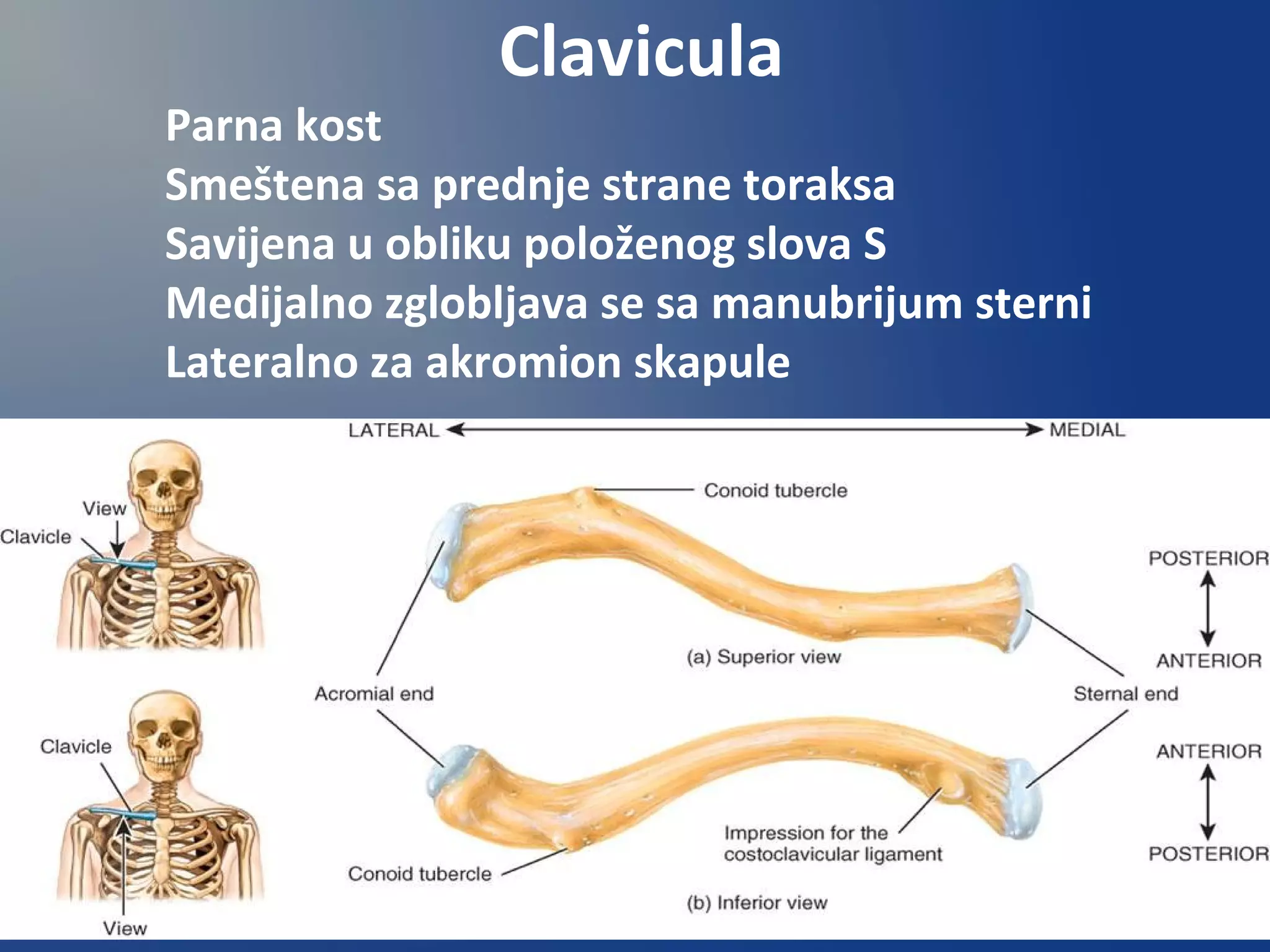 Clavicula

Parna kost
Smeštena sa prednje strane toraksa
Savijena u obliku položenog slova S
Medijalno zglobljava se sa manubrijum sterni
Lateralno za akromion skapule

LATERAL
MEDIAL

View
Clavicle

Conoid tubercle

POSTERIOR
ANTERIOR

(a) Superior view

Acromial end
Sternal end

Clavicle

ANTERIOR
POSTERIOR

Impression for the costoclavicular ligament

Conoid tubercle

(b) Inferior view

View